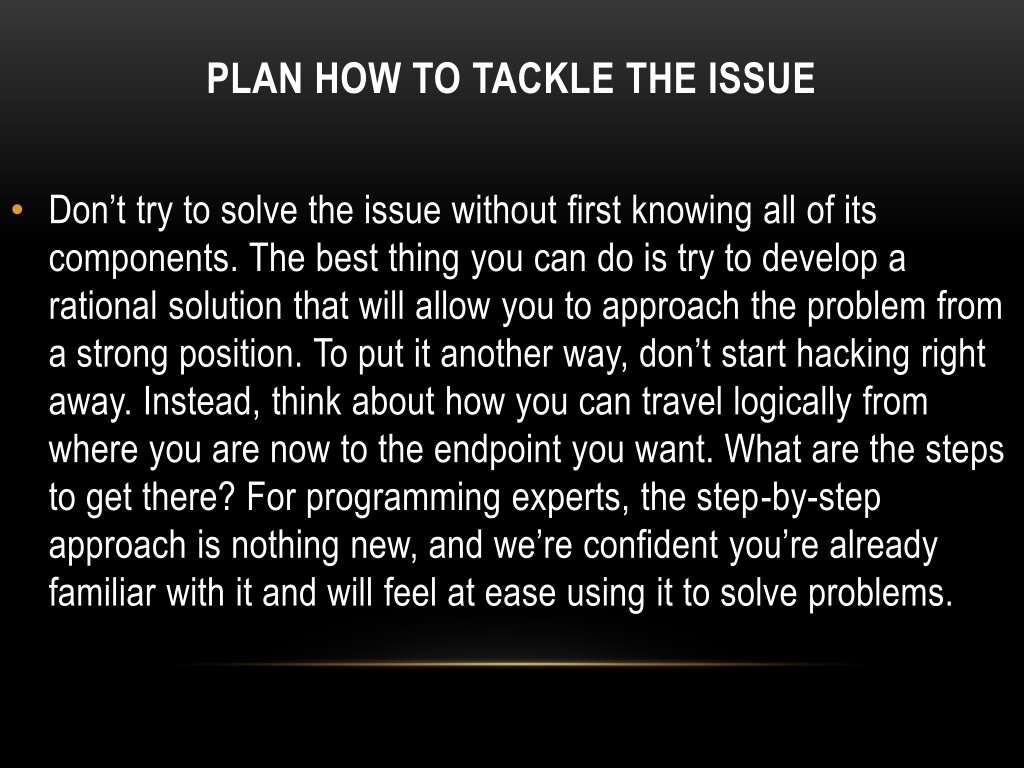 PLAN HOW TO TACKLE THE ISSUE

• Don’t try to solve the issue without first knowing all of its components. The best thing you can do is try to develop a rational solution that will allow you to approach the problem from a strong position. To put it another way, don’t start hacking right away. Instead, think about how you can travel logically from where you are now to the endpoint you want. What are the steps to get there? For programming experts, the step-by-step approach is nothing new, and we’re confident you’re already familiar with it and will feel at ease using it to solve problems.